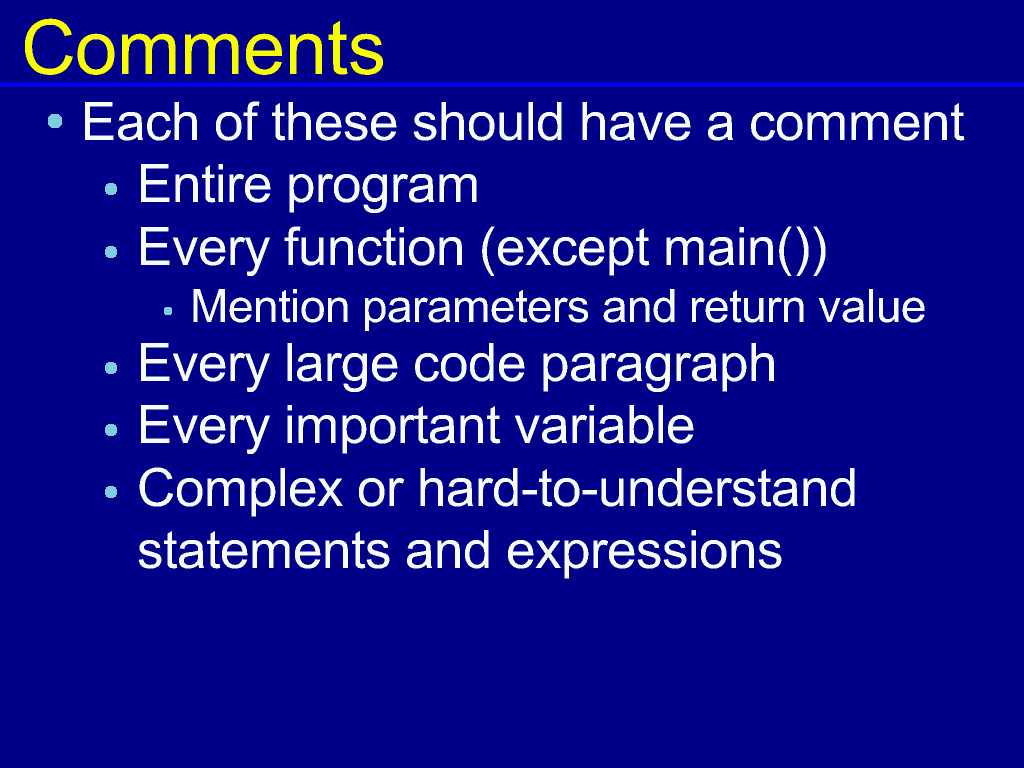 Comments

• Each of these should have a comment
 • Entire program
 • Every function (except main())
  • Mention parameters and return value
 • Every large code paragraph
 • Every important variable
 • Complex or hard-to-understand statements and expressions